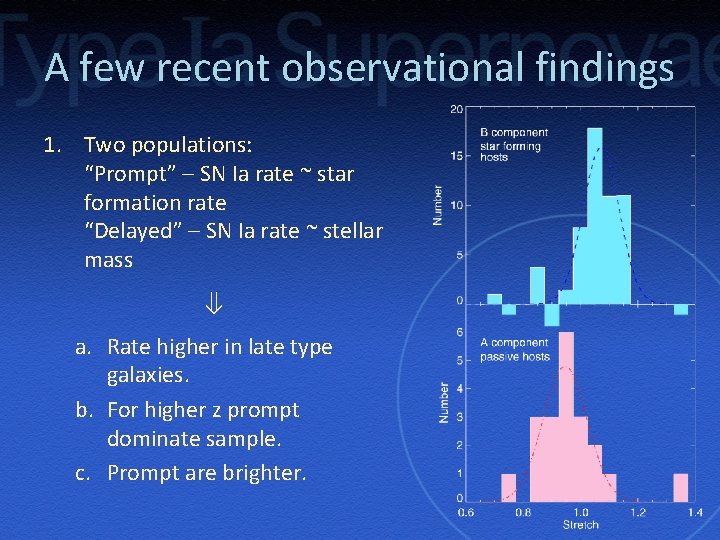 Type Ia Supernovae

A few recent observational findings

1. Two populations:
"Prompt" – SN Ia rate ~ star formation rate
"Delayed" – SN Ia rate ~ stellar mass

⇓

a. Rate higher in late type galaxies.
b. For higher z prompt dominate sample.
c. Prompt are brighter.

20
15
10
5
0
Number
B component star forming hosts

6
5
4
3
2
1
0
Number
A component passive hosts

0.6 0.8 1.0 1.2 1.4
Stretch